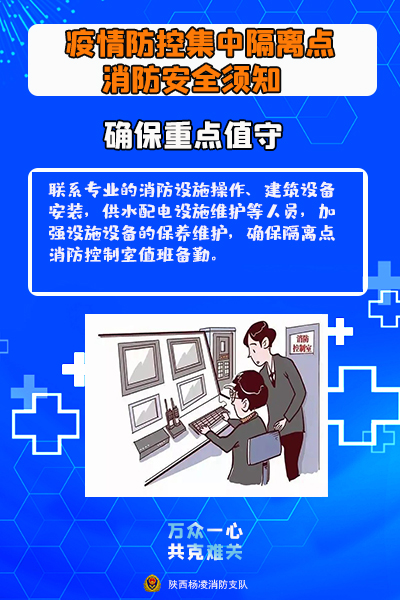 疫情防控集中隔离点
消防安全须知

确保重点值守

联系专业的消防设施操作、建筑设备安装，供水配电设施维护等人员，加强设施设备的保养维护，确保隔离点消防控制室值班备勤。

消防控制室

万众一心
共克难关

陕西杨凌消防支队